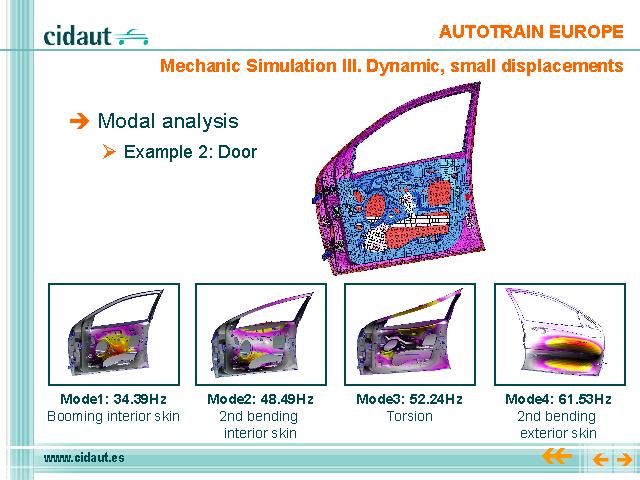 cidaut

AUTOTRAIN EUROPE

Mechanic Simulation III. Dynamic, small displacements

➔ Modal analysis

➢ Example 2: Door

Mode1: 34.39Hz
Booming interior skin

Mode2: 48.49Hz
2nd bending interior skin

Mode3: 52.24Hz
Torsion

Mode4: 61.53Hz
2nd bending exterior skin

www.cidaut.es